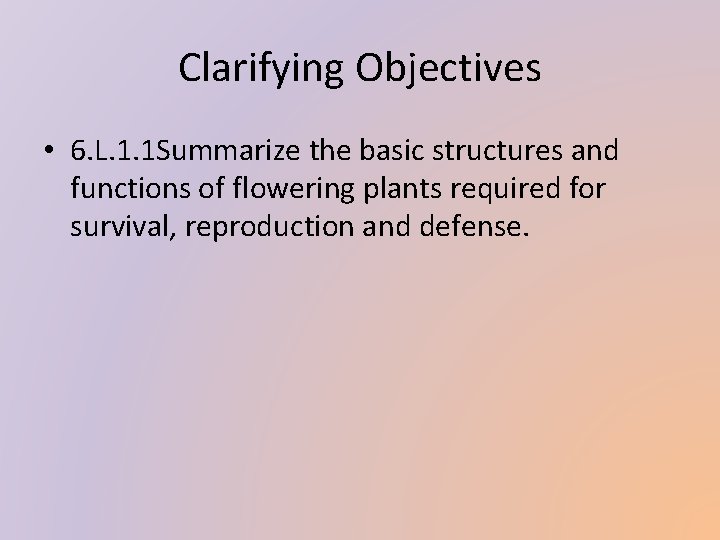 Clarifying Objectives

• 6.L.1.1Summarize the basic structures and functions of flowering plants required for survival, reproduction and defense.